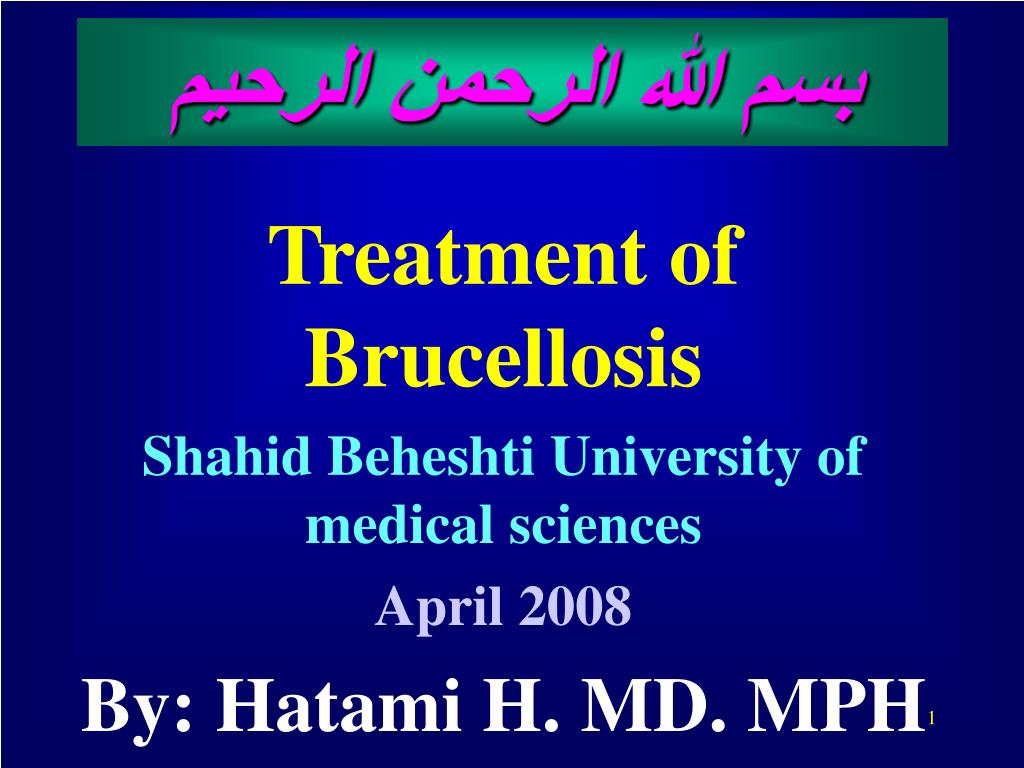 بسم الله الرحمن الرحيم

Treatment of Brucellosis

Shahid Beheshti University of medical sciences

April 2008

By: Hatami H. MD. MPH

1